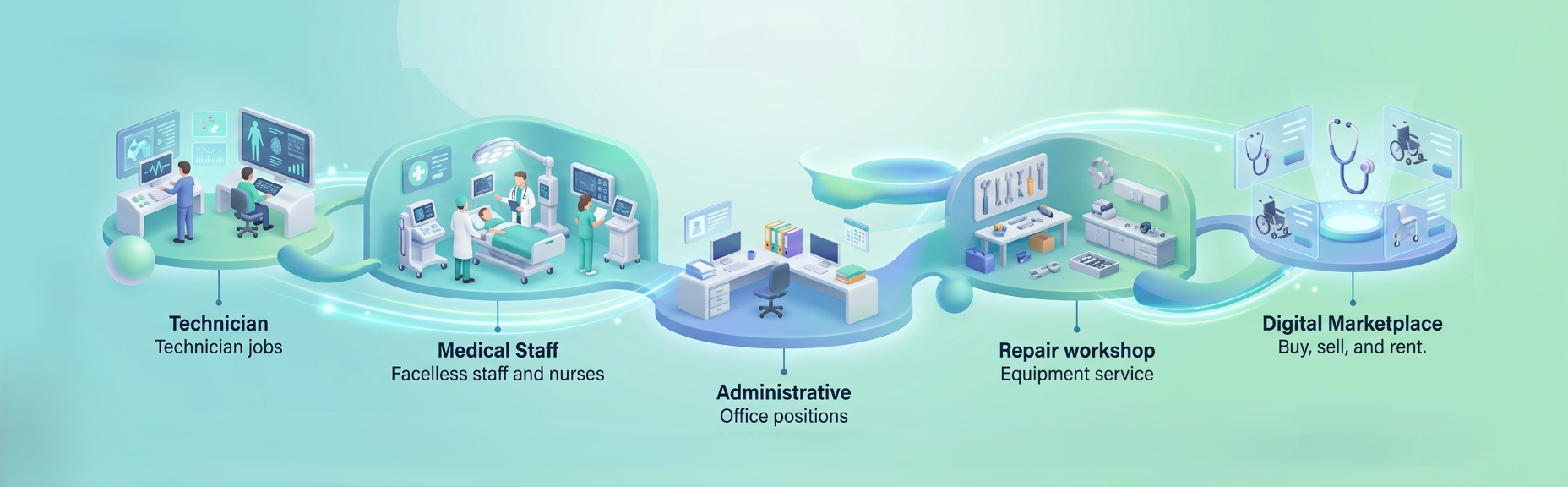 Technician
Technician jobs

Medical Staff
Facelless staff and nurses

Administrative
Office positions

Repair workshop
Equipment service

Digital Marketplace
Buy, sell, and rent.